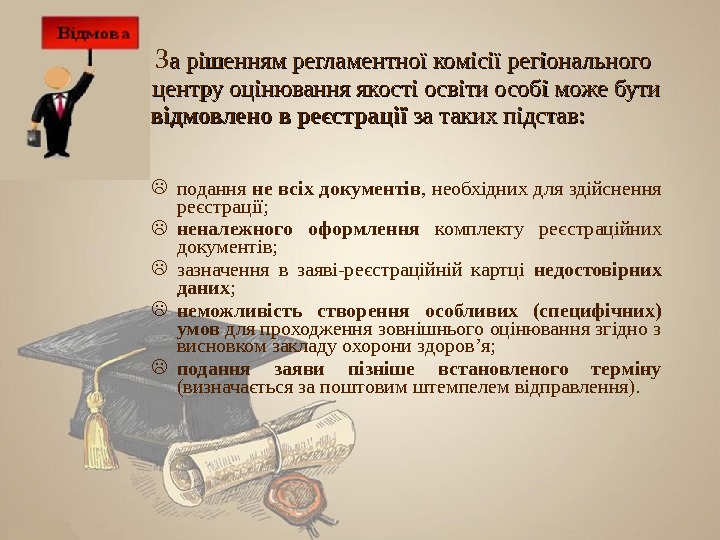 Відмова

За рішенням регламентної комісії регіонального центру оцінювання якості освіти особі може бути відмовлено в реєстрації за таких підстав:

☹ подання не всіх документів, необхідних для здійснення реєстрації;
☹ неналежного оформлення комплекту реєстраційних документів;
☹ зазначення в заяві-реєстраційній картці недостовірних даних;
☹ неможливість створення особливих (специфічних) умов для проходження зовнішнього оцінювання згідно з висновком закладу охорони здоров’я;
☹ подання заяви пізніше встановленого терміну (визначається за поштовим штемпелем відправлення).